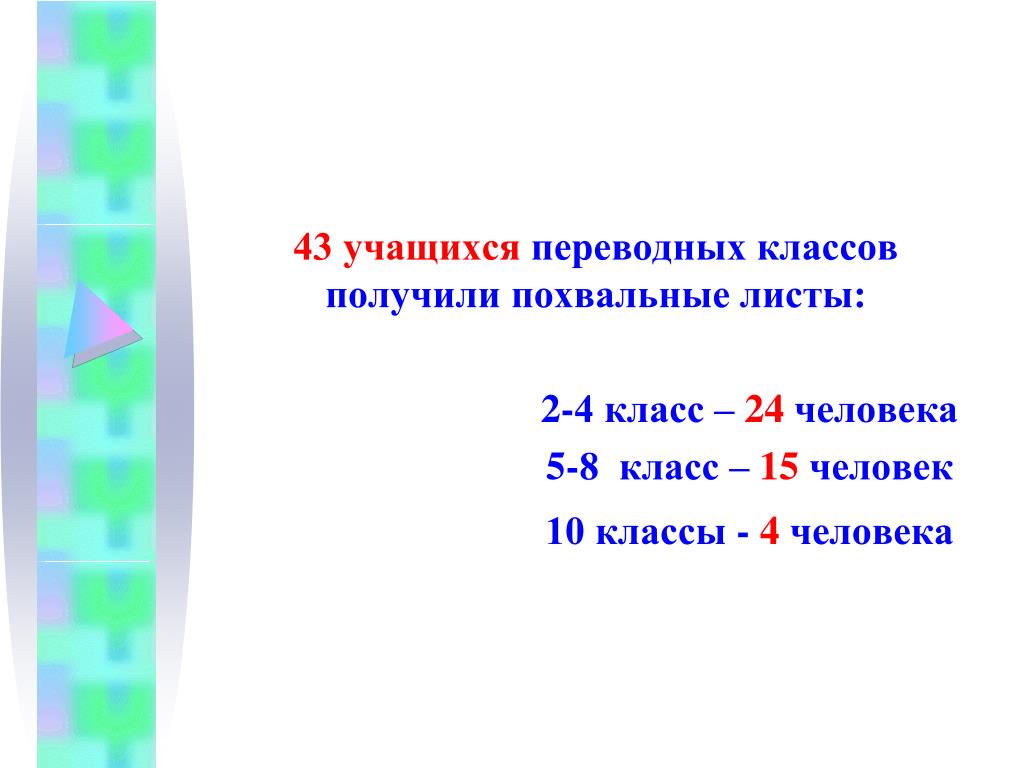 43 учащихся переводных классов получили похвальные листы:

2-4 класс – 24 человека

5-8 класс – 15 человек

10 классы - 4 человека